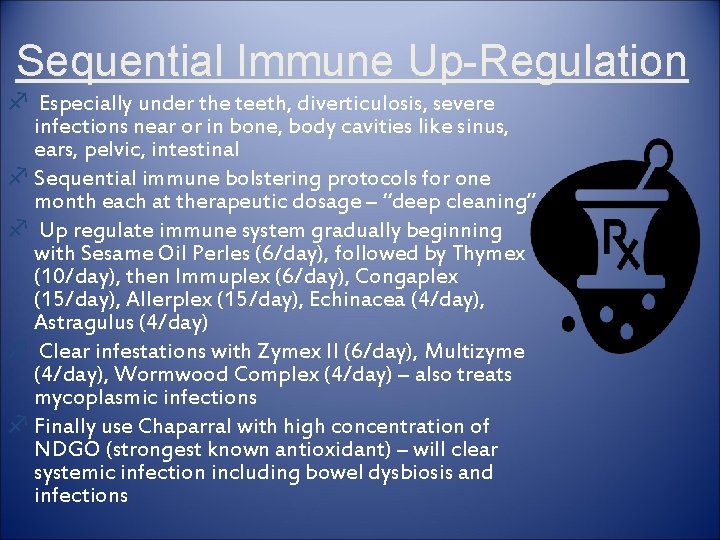 Sequential Immune Up-Regulation

Especially under the teeth, diverticulosis, severe infections near or in bone, body cavities like sinus, ears, pelvic, intestinal

Sequential immune bolstering protocols for one month each at therapeutic dosage – "deep cleaning"

Up regulate immune system gradually beginning with Sesame Oil Perles (6/day), followed by Thymex (10/day), then Immuplex (6/day), Congaplex (15/day), Allerplex (15/day), Echinacea (4/day), Astragulus (4/day)

Clear infestations with Zymex II (6/day), Multizyme (4/day), Wormwood Complex (4/day) – also treats mycoplasmic infections

Finally use Chaparral with high concentration of NDGO (strongest known antioxidant) – will clear systemic infection including bowel dysbiosis and infections

Rx